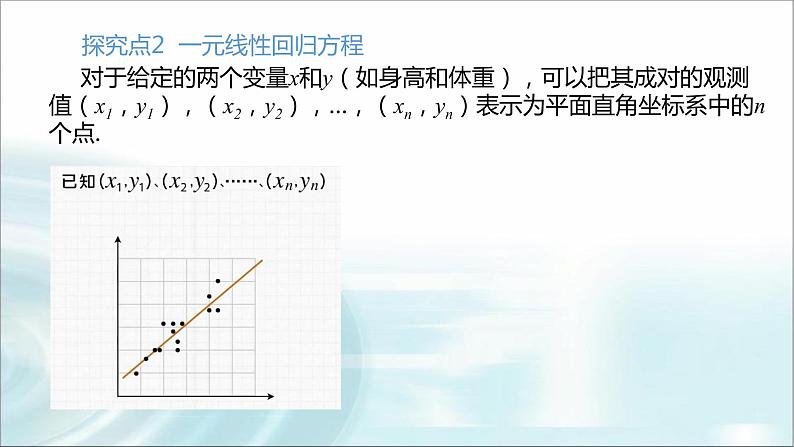 探究点2 一元线性回归方程

对于给定的两个变量$x$和$y$（如身高和体重），可以把其成对的观测值（$x_1$，$y_1$），（$x_2$，$y_2$），…，（$x_n$，$y_n$）表示为平面直角坐标系中的$n$个点.

已知$(x_1,y_1)$、$(x_2,y_2)$、……、$(x_n,y_n)$